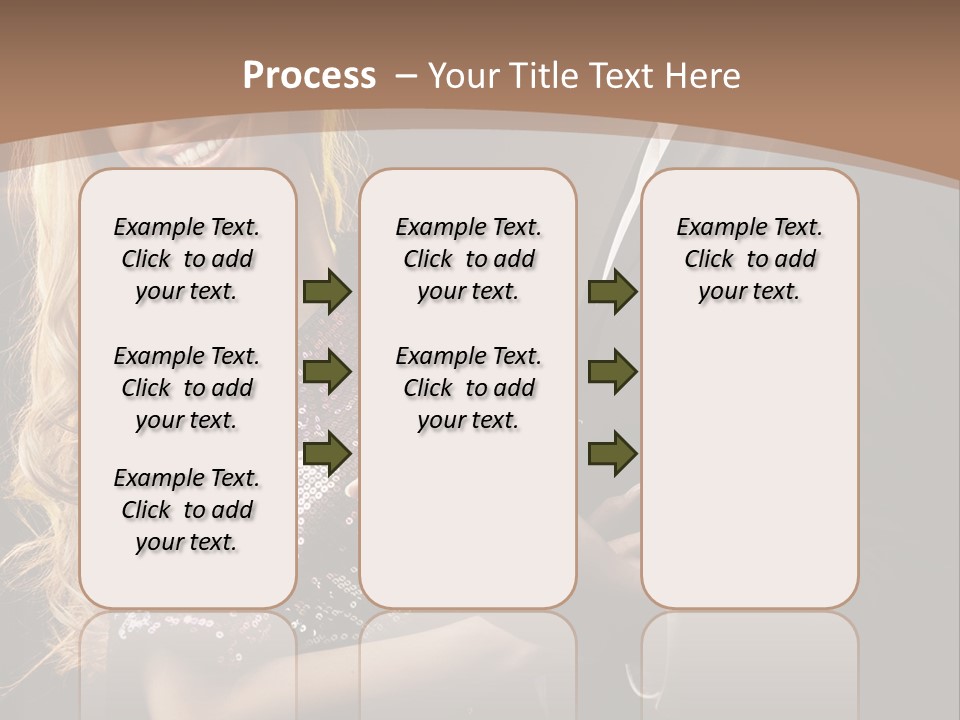 Process – Your Title Text Here

Example Text. Click to add your text.

Example Text. Click to add your text.

Example Text. Click to add your text.

Example Text. Click to add your text.

Example Text. Click to add your text.

Example Text. Click to add your text.